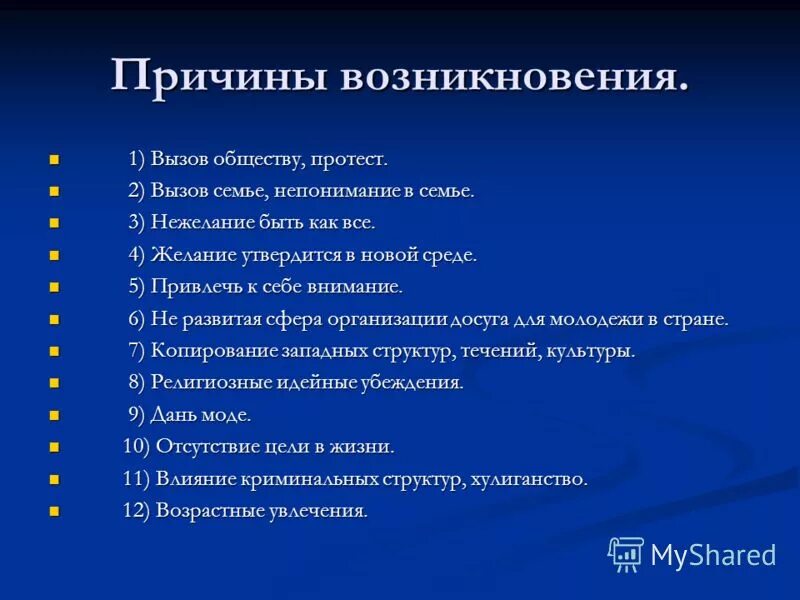 Причины возникновения.

1) Вызов обществу, протест.
2) Вызов семье, непонимание в семье.
3) Нежелание быть как все.
4) Желание утвердится в новой среде.
5) Привлечь к себе внимание.
6) Не развитая сфера организации досуга для молодежи в стране.
7) Копирование западных структур, течений, культуры.
8) Религиозные идейные убеждения.
9) Дань моде.
10) Отсутствие цели в жизни.
11) Влияние криминальных структур, хулиганство.
12) Возрастные увлечения.

MyShared